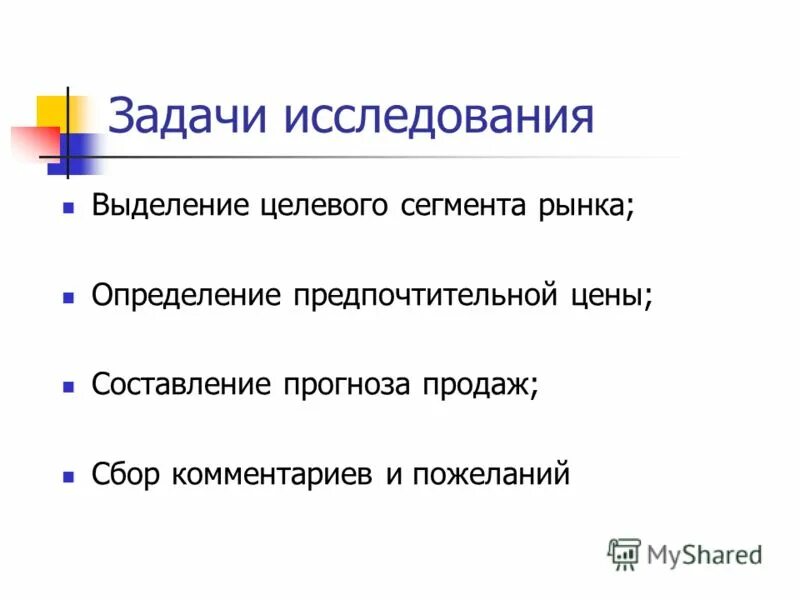 Задачи исследования

- Выделение целевого сегмента рынка;
- Определение предпочтительной цены;
- Составление прогноза продаж;
- Сбор комментариев и пожеланий

MyShared